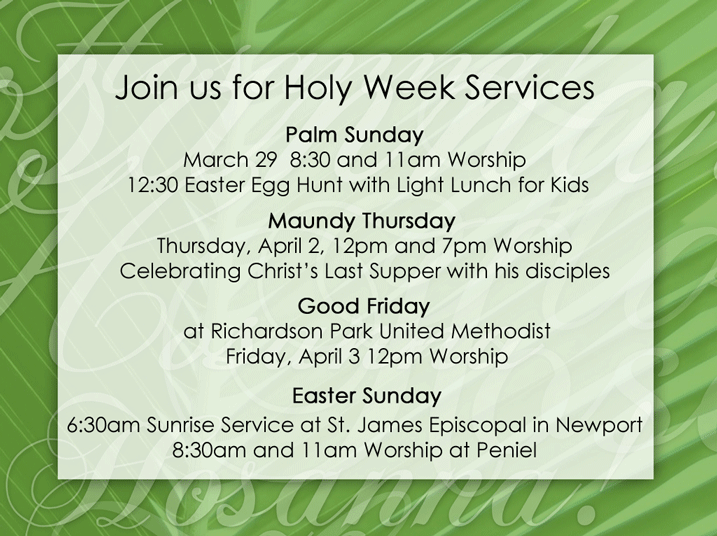 Join us for Holy Week Services

Palm Sunday
March 29 8:30 and 11am Worship
12:30 Easter Egg Hunt with Light Lunch for Kids

Maundy Thursday
Thursday, April 2, 12pm and 7pm Worship
Celebrating Christ's Last Supper with his disciples

Good Friday
at Richardson Park United Methodist
Friday, April 3 12pm Worship

Easter Sunday
6:30am Sunrise Service at St. James Episcopal in Newport
8:30am and 11am Worship at Peniel

Hosanna!